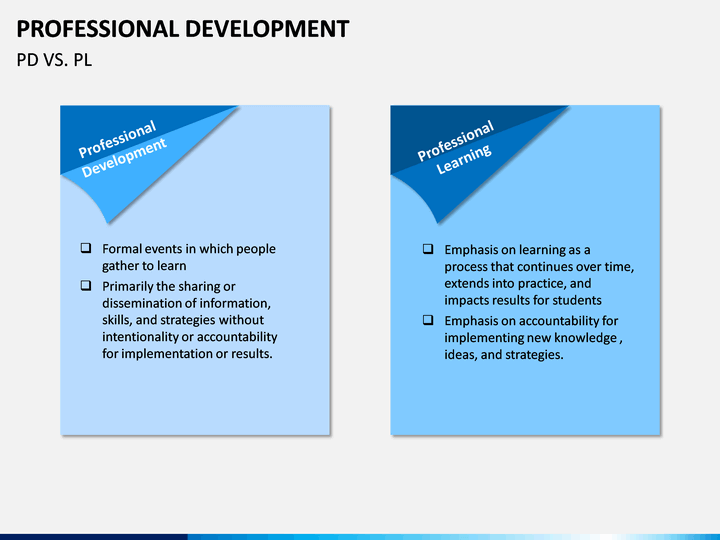 PROFESSIONAL DEVELOPMENT

PD VS. PL

Professional Development

❑ Formal events in which people gather to learn

❑ Primarily the sharing or dissemination of information, skills, and strategies without intentionality or accountability for implementation or results.

Professional Learning

❑ Emphasis on learning as a process that continues over time, extends into practice, and impacts results for students

❑ Emphasis on accountability for implementing new knowledge , ideas, and strategies.